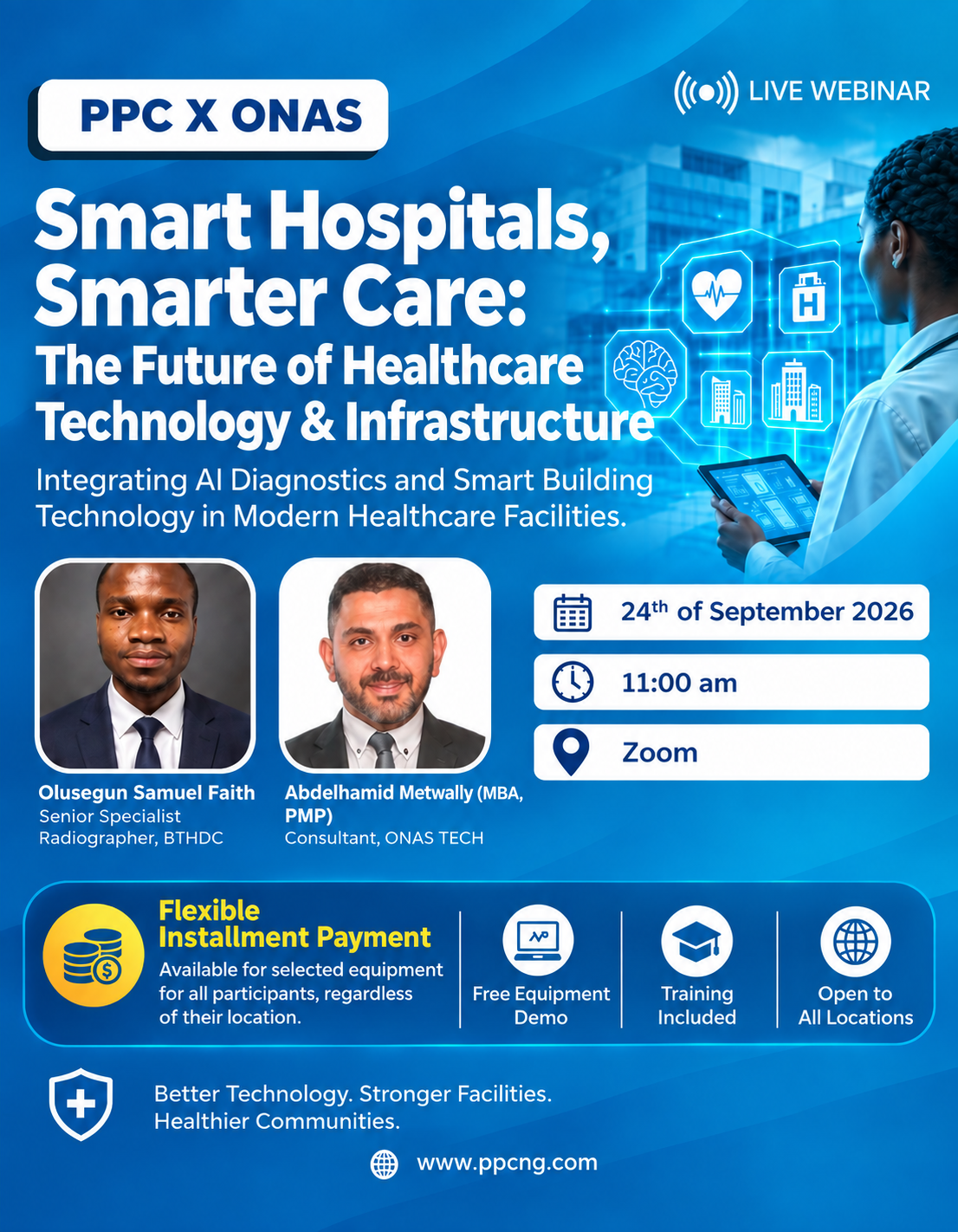 PPC X ONAS

LIVE WEBINAR

Smart Hospitals, Smarter Care:
The Future of Healthcare Technology & Infrastructure

Integrating AI Diagnostics and Smart Building Technology in Modern Healthcare Facilities.

H

Olusegun Samuel Faith
Senior Specialist Radiographer, BTHDC

Abdelhamid Metwally (MBA, PMP)
Consultant, ONAS TECH

24$^{th}$ of September 2026

11:00 am

Zoom

Flexible Installment Payment
Available for selected equipment for all participants, regardless of their location.

Free Equipment Demo

Training Included

Open to All Locations

Better Technology. Stronger Facilities. Healthier Communities.

www.ppcng.com